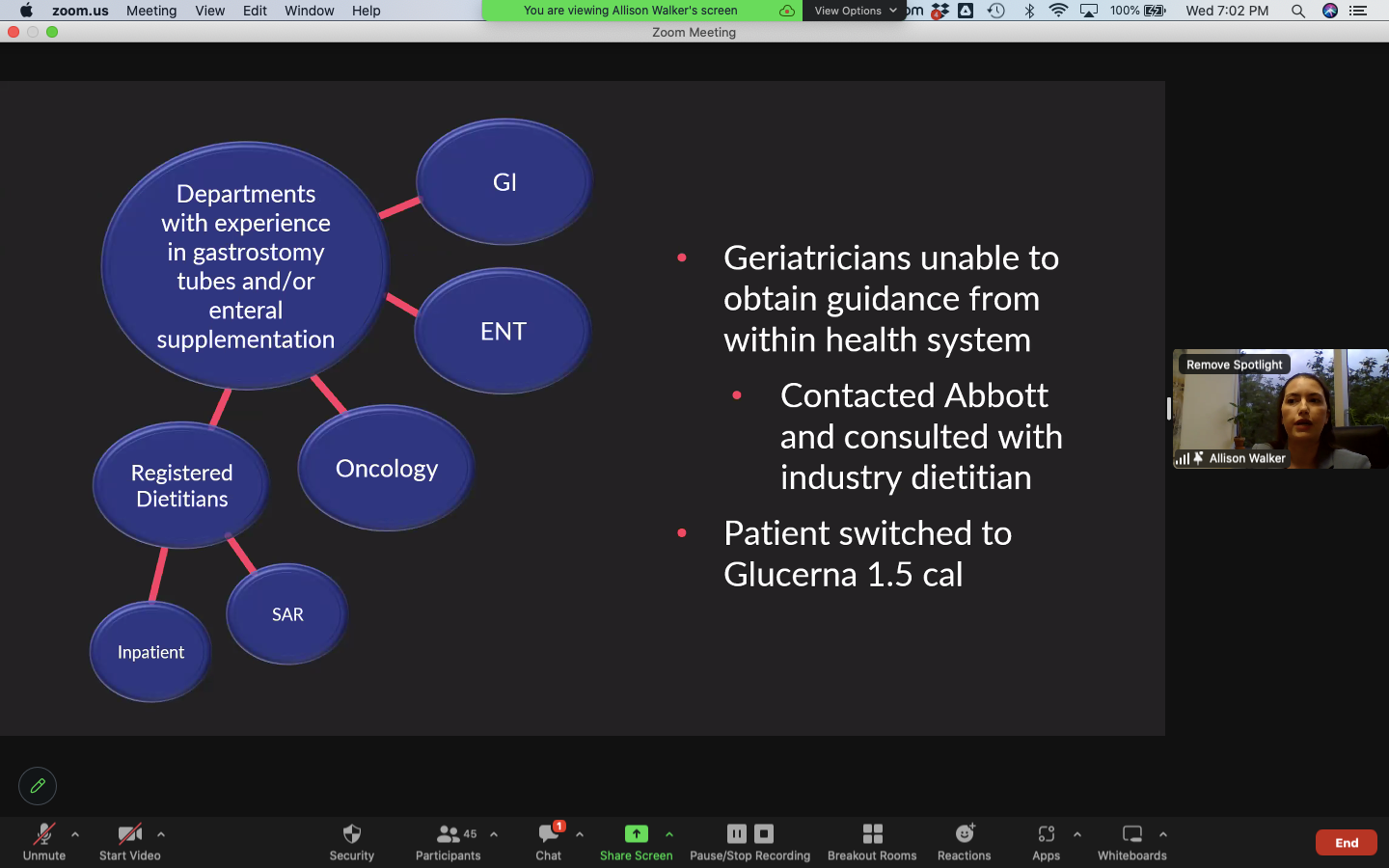 zoom.us Meeting View Edit Window Help
You are viewing Allison Walker's screen
View Options
100%
Wed 7:02 PM
Zoom Meeting

Departments with experience in gastrostomy tubes and/or enteral supplementation

GI

ENT

Oncology

Registered Dietitians

SAR

Inpatient

• Geriatricians unable to obtain guidance from within health system
• Contacted Abbott and consulted with industry dietitian
• Patient switched to Glucerna 1.5 cal

Remove Spotlight
Allison Walker

Unmute
Start Video
Security
45
Participants
1
Chat
Share Screen
Pause/Stop Recording
Breakout Rooms
Reactions
Apps
Whiteboards
End